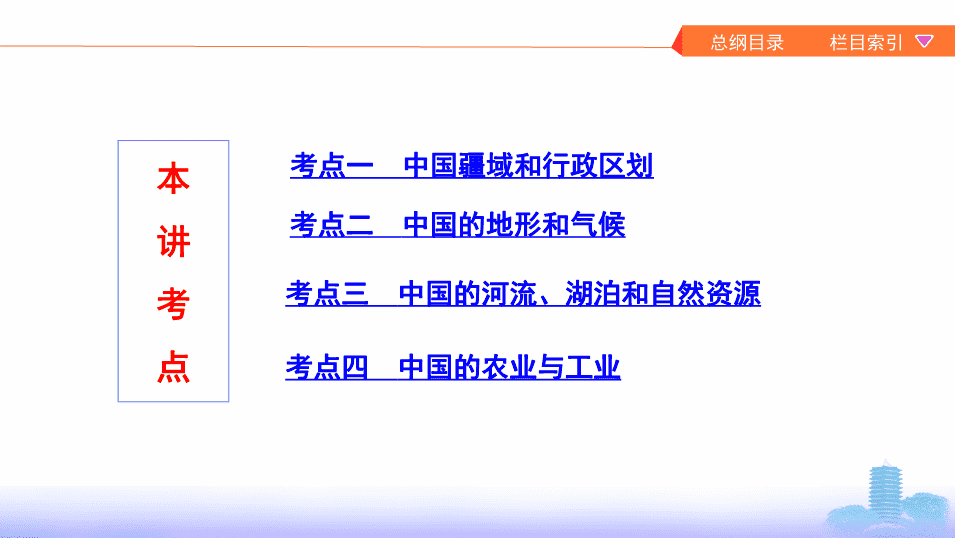 总纲目录　栏目索引

本讲考点

考点一　中国疆域和行政区划

考点二　中国的地形和气候

考点三　中国的河流、湖泊和自然资源

考点四　中国的农业与工业